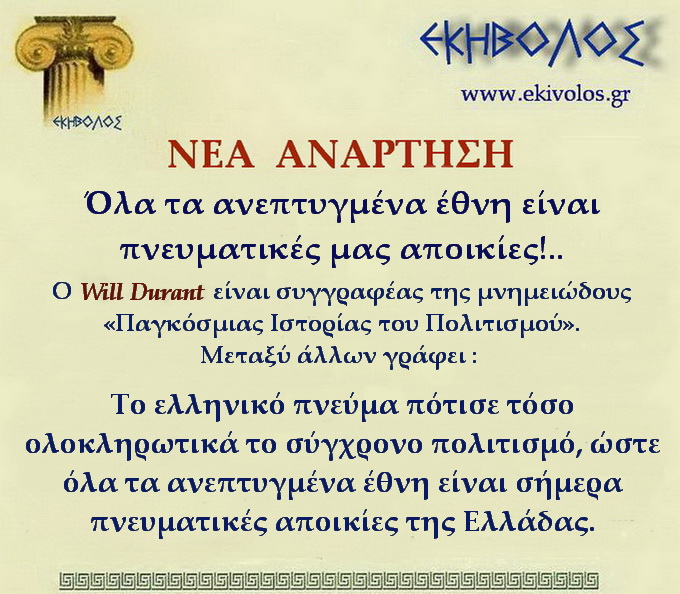 ΕΚΗΒΟΛΟΣ

ΕΚΗΒΟΛΟΣ

www.ekivolos.gr

ΝΕΑ ΑΝΑΡΤΗΣΗ

Όλα τα ανεπτυγμένα έθνη είναι πνευματικές μας αποικίες!..

Ο Will Durant είναι συγγραφέας της μνημειώδους «Παγκόσμιας Ιστορίας του Πολιτισμού». Μεταξύ άλλων γράφει :

Το ελληνικό πνεύμα πότισε τόσο ολοκληρωτικά το σύγχρονο πολιτισμό, ώστε όλα τα ανεπτυγμένα έθνη είναι σήμερα πνευματικές αποικίες της Ελλάδας.